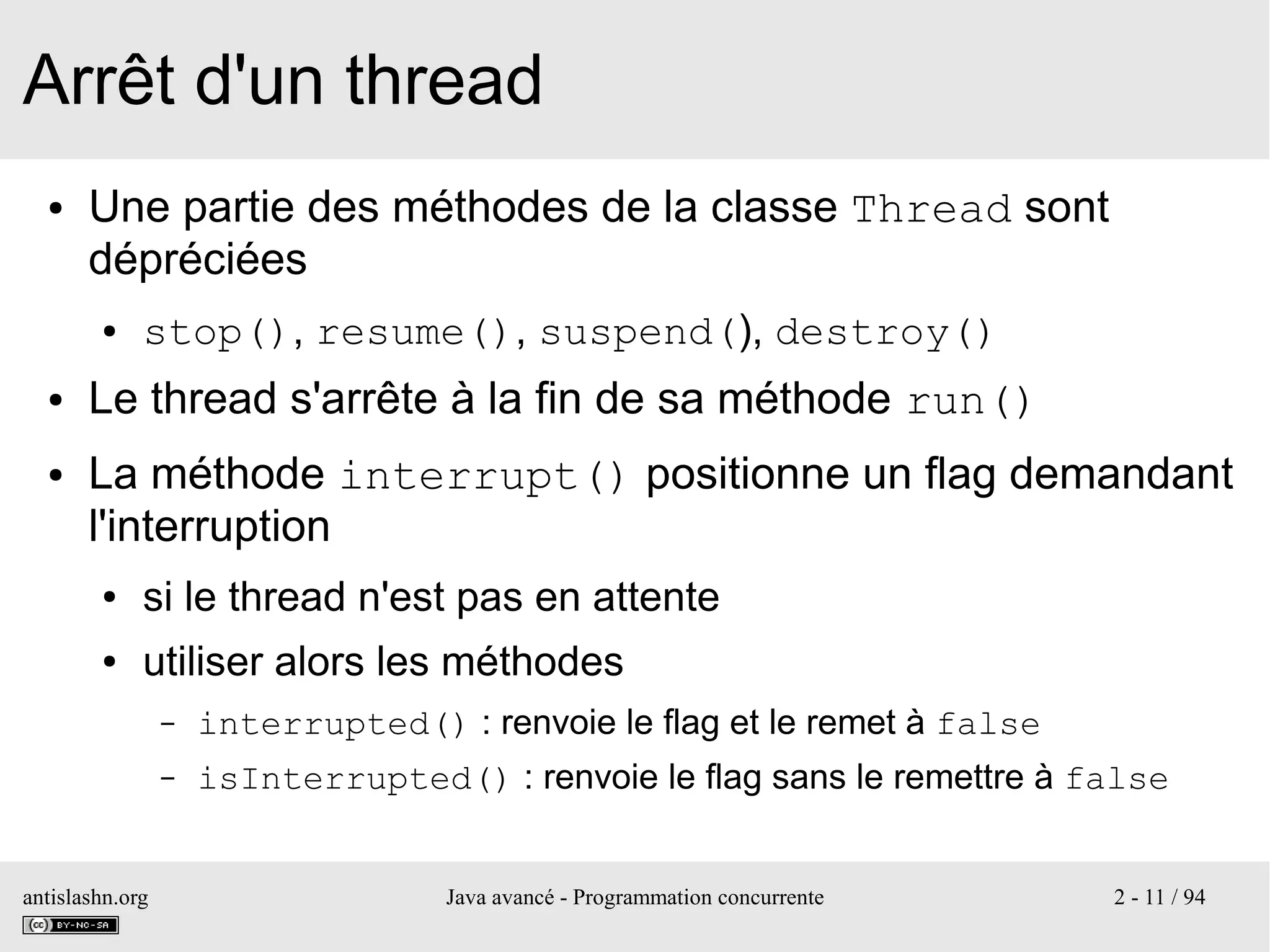 Arrêt d'un thread

• Une partie des méthodes de la classe Thread sont dépréciées

• stop(), resume(), suspend(), destroy()

• Le thread s'arrête à la fin de sa méthode run()

• La méthode interrupt() positionne un flag demandant l'interruption

• si le thread n'est pas en attente

• utiliser alors les méthodes

– interrupted() : renvoie le flag et le remet à false

– isInterrupted() : renvoie le flag sans le remettre à false

antislashn.org

cc BY-NC-SA

Java avancé - Programmation concurrente

2 - 11 / 94